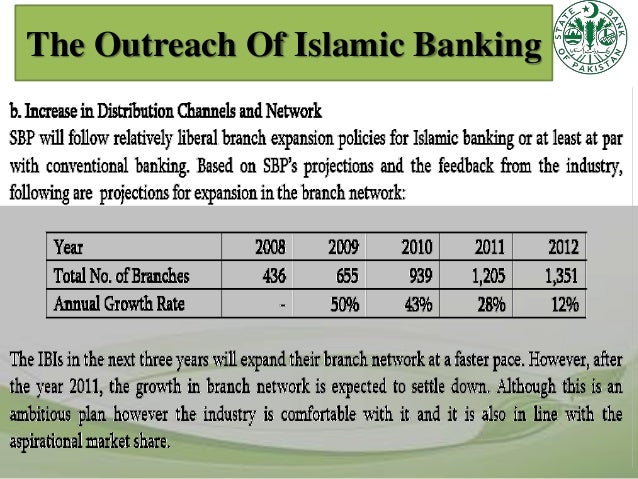 The Outreach Of Islamic Banking

STATE BANK OF PAKISTAN

b. Increase in Distribution Channels and Network

SBP will follow relatively liberal branch expansion policies for Islamic banking or at least at par with conventional banking. Based on SBP's projections and the feedback from the industry, following are projections for expansion in the branch network:

| Year | 2008 | 2009 | 2010 | 2011 | 2012 |
|---|---|---|---|---|---|
| Total No. of Branches | 436 | 655 | 939 | 1,205 | 1,351 |
| Annual Growth Rate | - | 50% | 43% | 28% | 12% |

The IBIs in the next three years will expand their branch network at a faster pace. However, after the year 2011, the growth in branch network is expected to settle down. Although this is an ambitious plan however the industry is comfortable with it and it is also in line with the aspirational market share.